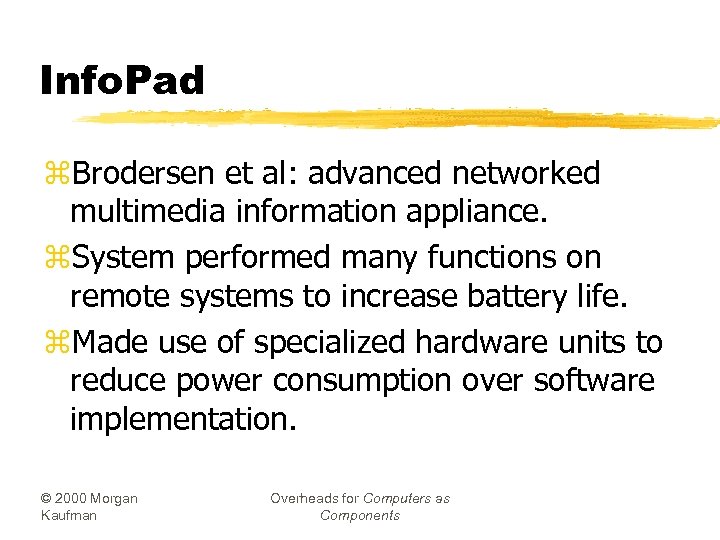 InfoPad

⌘Brodersen et al: advanced networked multimedia information appliance.

⌘System performed many functions on remote systems to increase battery life.

⌘Made use of specialized hardware units to reduce power consumption over software implementation.

© 2000 Morgan Kaufman

Overheads for Computers as Components